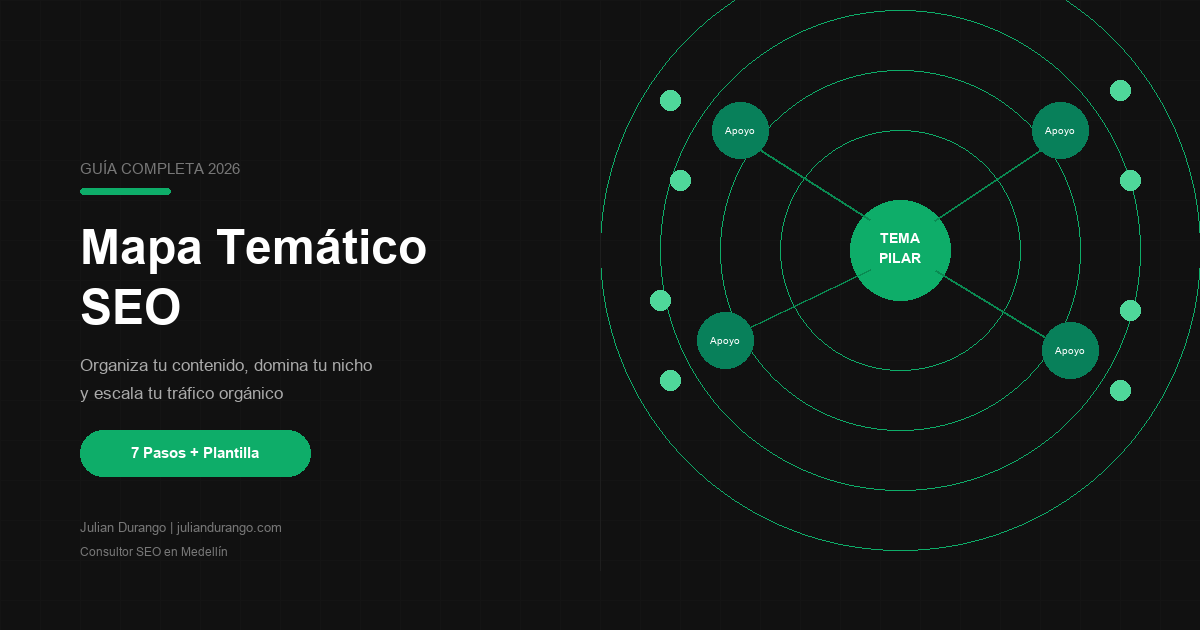 GUÍA COMPLETA 2026

Mapa Temático SEO

Organiza tu contenido, domina tu nicho y escala tu tráfico orgánico

7 Pasos + Plantilla

Julian Durango | juliandurango.com

Consultor SEO en Medellín

Apoyo

Apoyo

TEMA PILAR

Apoyo

Apoyo